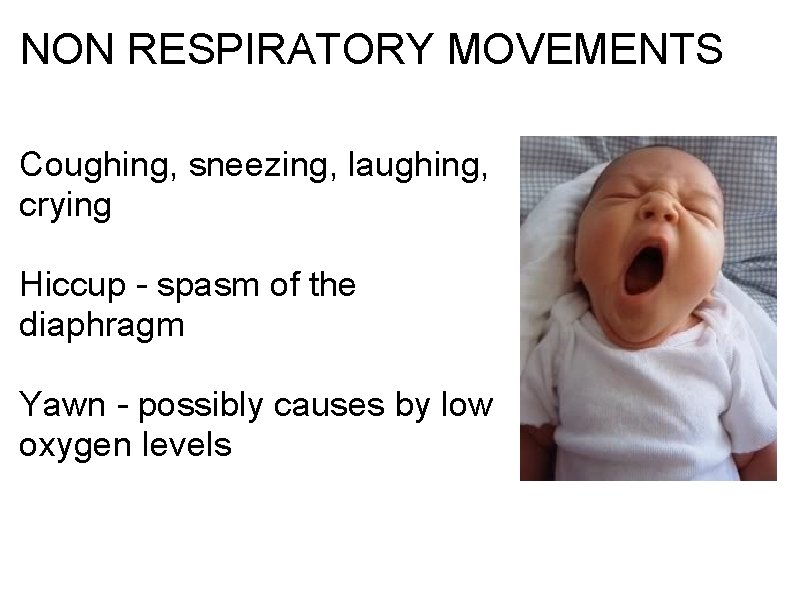 NON RESPIRATORY MOVEMENTS

Coughing, sneezing, laughing, crying

Hiccup - spasm of the diaphragm

Yawn - possibly causes by low oxygen levels